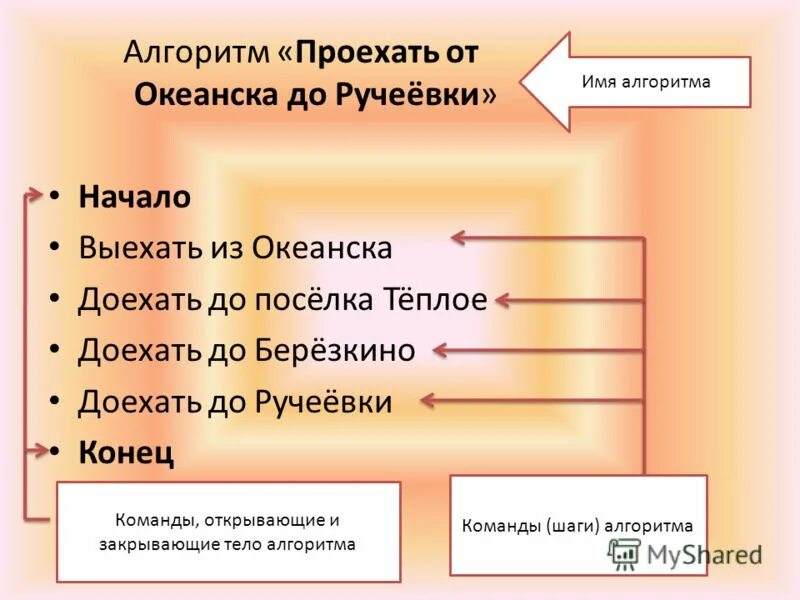 Алгоритм «Проехать от Океанска до Ручеёвки»

Имя алгоритма

• Начало
• Выехать из Океанска
• Доехать до посёлка Тёплое
• Доехать до Берёзкино
• Доехать до Ручеёвки
• Конец

Команды, открывающие и закрывающие тело алгоритма

Команды (шаги) алгоритма

MyShared